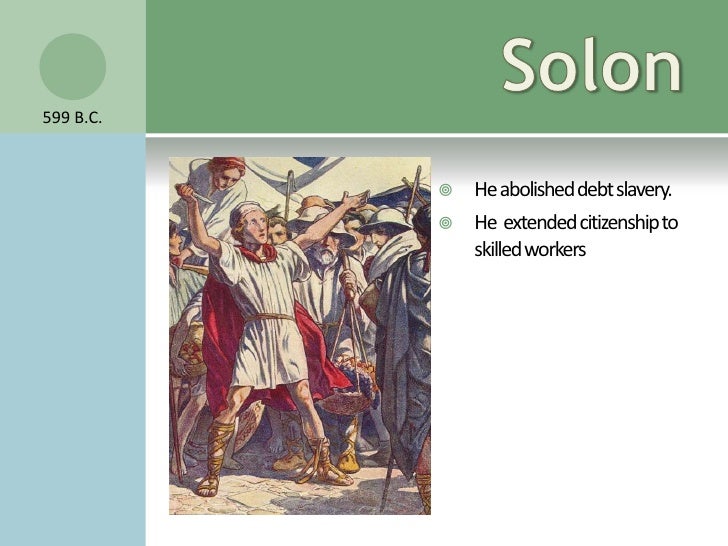 599 B.C.

Solon

He abolished debt slavery.

He extended citizenship to skilled workers